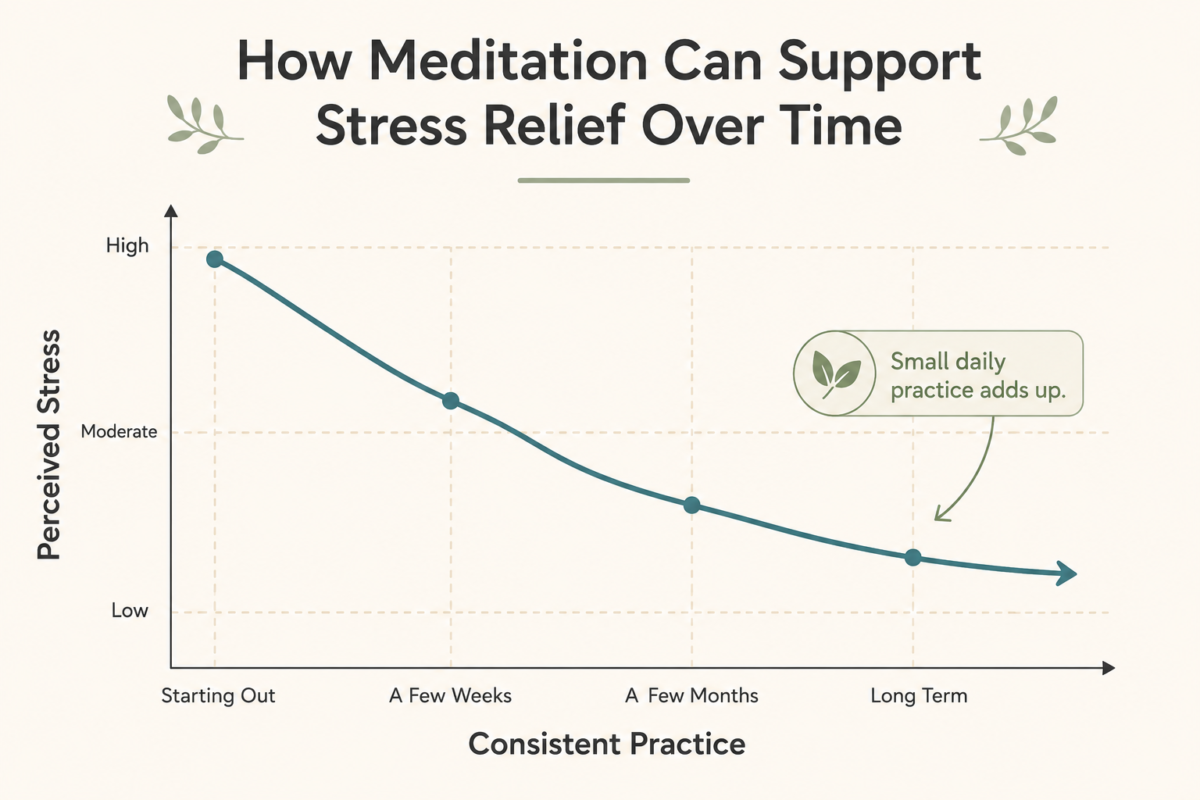 How Meditation Can Support Stress Relief Over Time

Perceived Stress

High

Moderate

Low

Small daily practice adds up.

Starting Out

A Few Weeks

A Few Months

Long Term

Consistent Practice